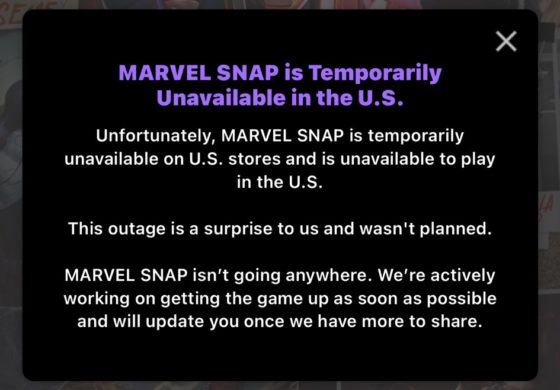 MARVEL SNAP is Temporarily Unavailable in the U.S.

Unfortunately, MARVEL SNAP is temporarily unavailable on U.S. stores and is unavailable to play in the U.S.

This outage is a surprise to us and wasn't planned.

MARVEL SNAP isn't going anywhere. We're actively working on getting the game up as soon as possible and will update you once we have more to share.